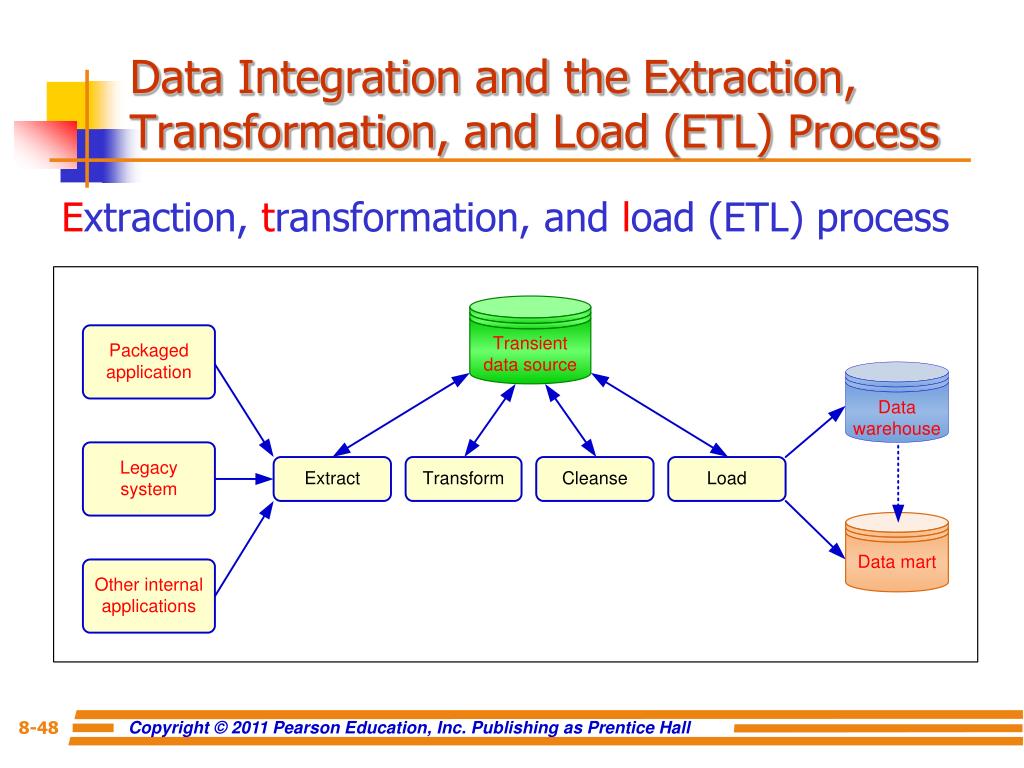 Data Integration and the Extraction, Transformation, and Load (ETL) Process

Extraction, transformation, and load (ETL) process

Packaged application

Legacy system

Other internal applications

Transient data source

Extract

Transform

Cleanse

Load

Data warehouse

Data mart

8-48

Copyright © 2011 Pearson Education, Inc. Publishing as Prentice Hall